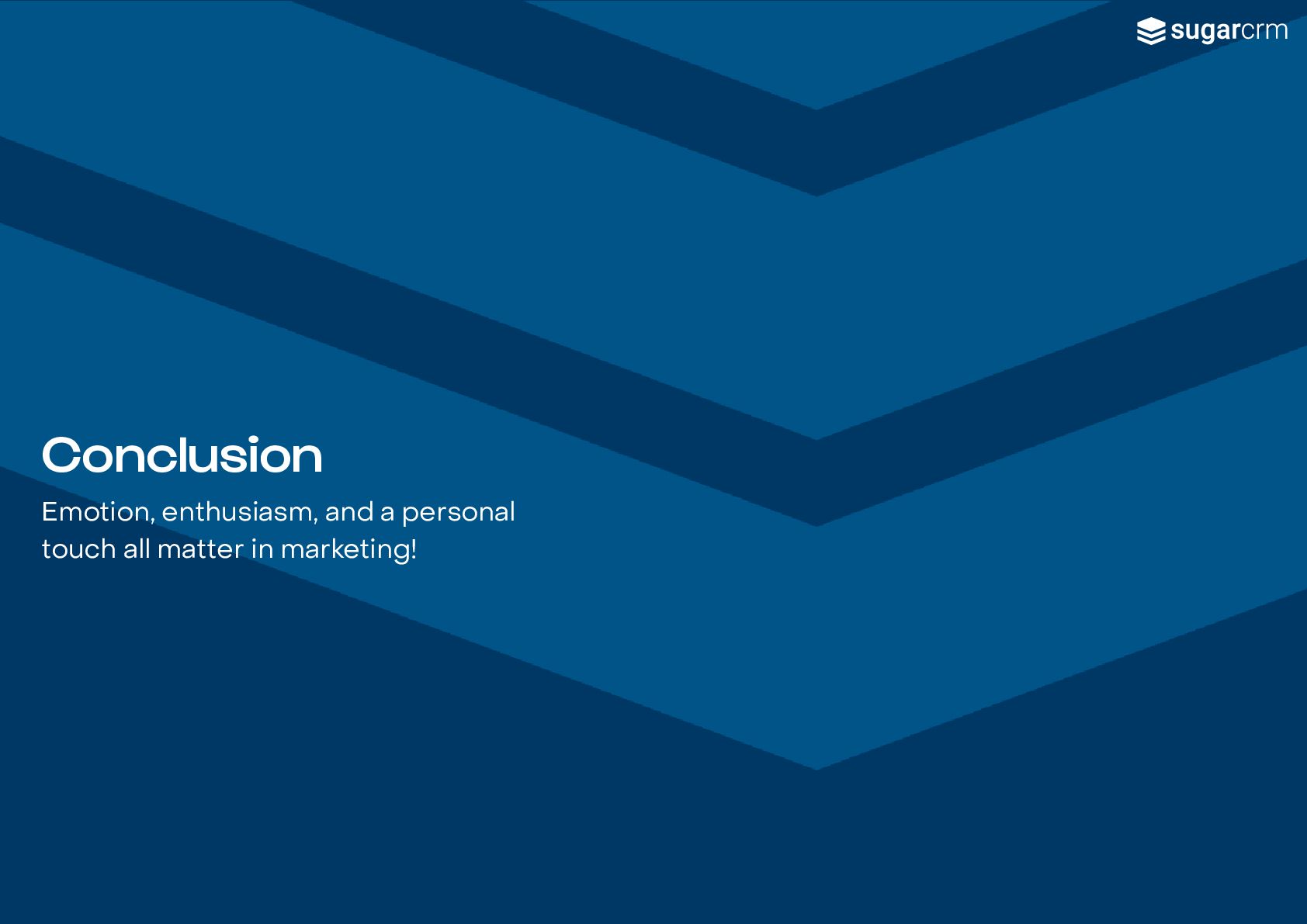 sugarcrm

Conclusion

Emotion, enthusiasm, and a personal touch all matter in marketing!